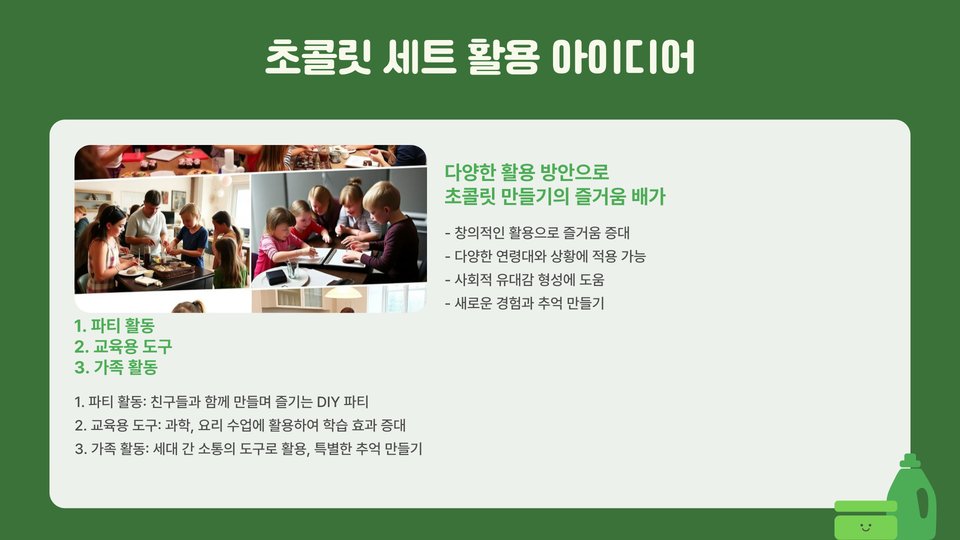 초콜릿 세트 활용 아이디어

1. 파티 활동
2. 교육용 도구
3. 가족 활동

1. 파티 활동: 친구들과 함께 만들며 즐기는 DIY 파티
2. 교육용 도구: 과학, 요리 수업에 활용하여 학습 효과 증대
3. 가족 활동: 세대 간 소통의 도구로 활용, 특별한 추억 만들기

다양한 활용 방안으로
초콜릿 만들기의 즐거움 배가

- 창의적인 활용으로 즐거움 증대
- 다양한 연령대와 상황에 적용 가능
- 사회적 유대감 형성에 도움
- 새로운 경험과 추억 만들기